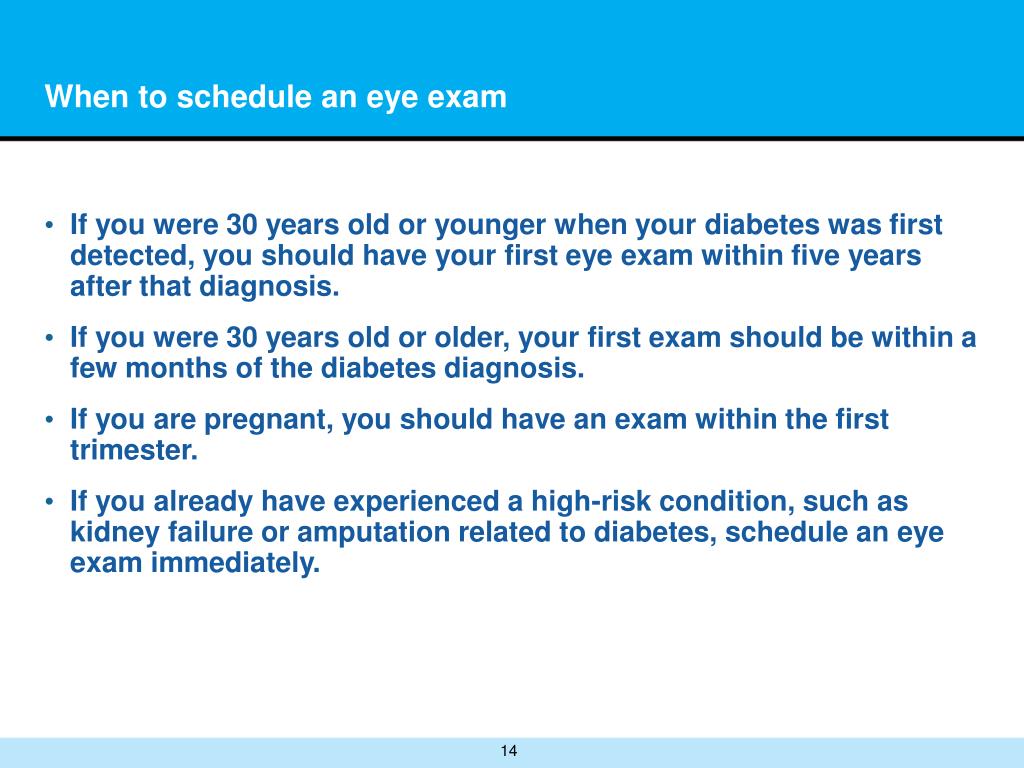 When to schedule an eye exam

• If you were 30 years old or younger when your diabetes was first detected, you should have your first eye exam within five years after that diagnosis.

• If you were 30 years old or older, your first exam should be within a few months of the diabetes diagnosis.

• If you are pregnant, you should have an exam within the first trimester.

• If you already have experienced a high-risk condition, such as kidney failure or amputation related to diabetes, schedule an eye exam immediately.

14